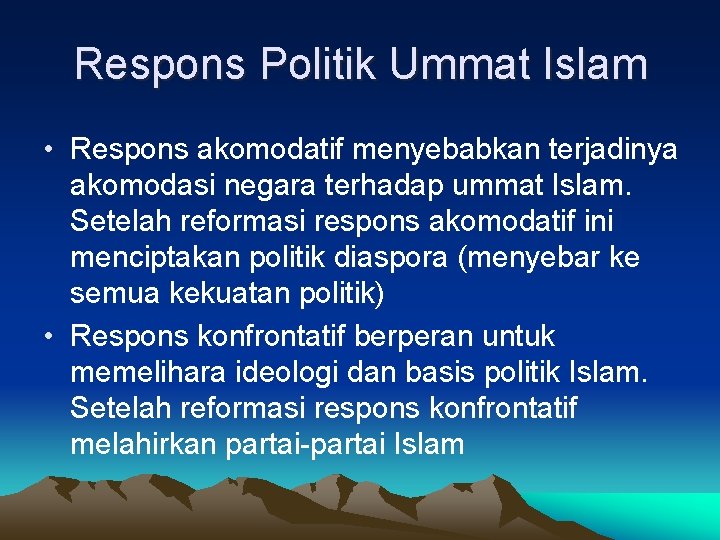 Respons Politik Ummat Islam

• Respons akomodatif menyebabkan terjadinya akomodasi negara terhadap ummat Islam. Setelah reformasi respons akomodatif ini menciptakan politik diaspora (menyebar ke semua kekuatan politik)
• Respons konfrontatif berperan untuk memelihara ideologi dan basis politik Islam. Setelah reformasi respons konfrontatif melahirkan partai-partai Islam